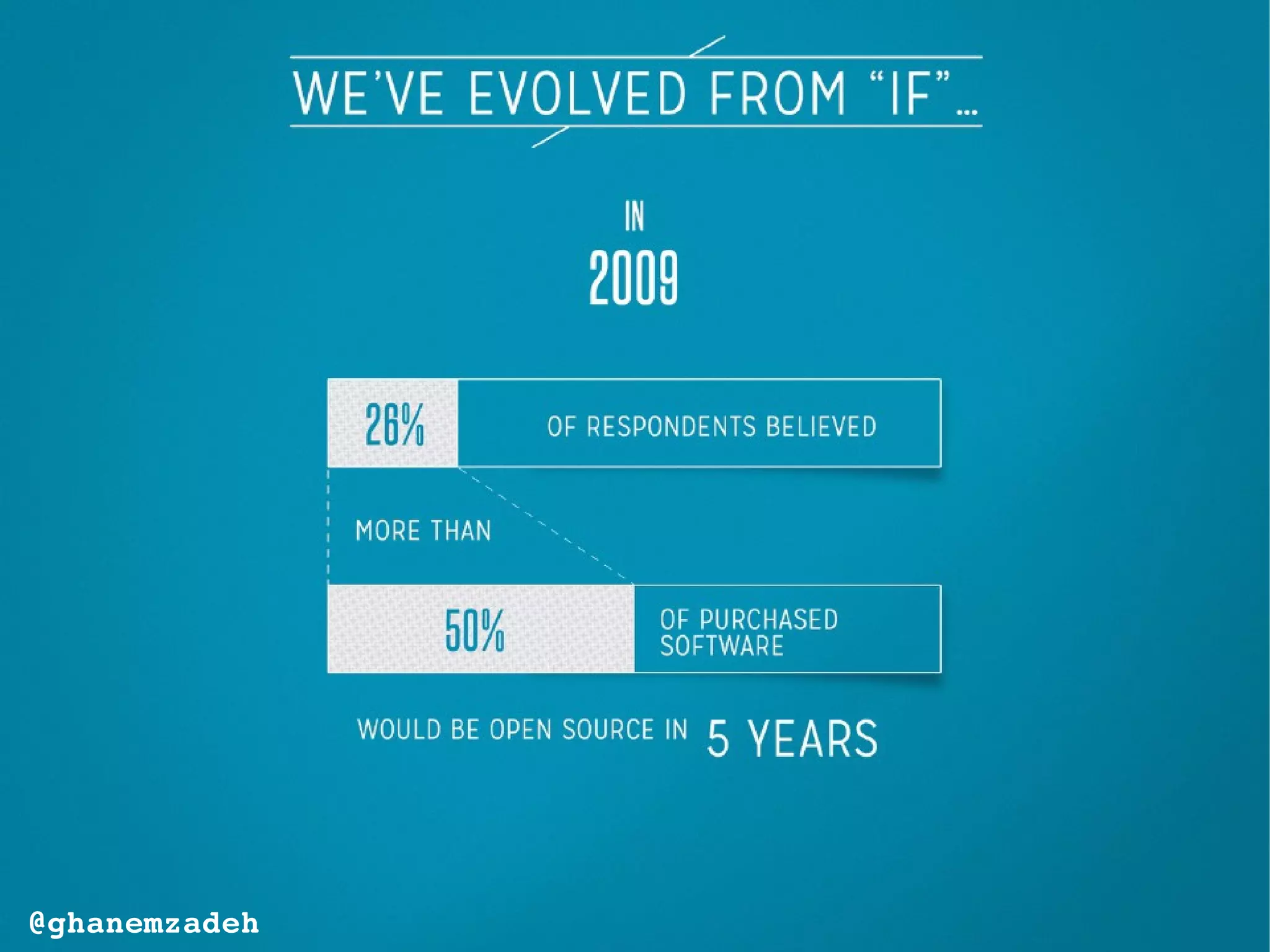 WE'VE EVOLVED FROM "IF"...

IN

2009

26% OF RESPONDENTS BELIEVED

MORE THAN

50% OF PURCHASED SOFTWARE

WOULD BE OPEN SOURCE IN 5 YEARS

@ghanemzadeh